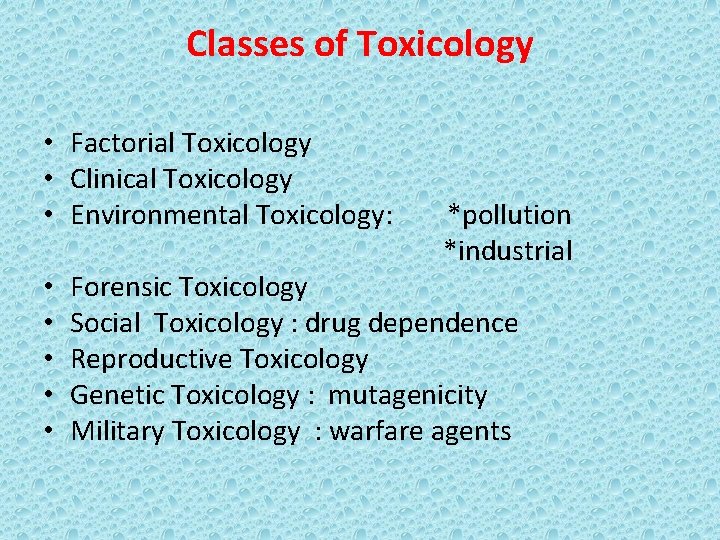 Classes of Toxicology

• Factorial Toxicology
• Clinical Toxicology
• Environmental Toxicology: *pollution
*industrial
• Forensic Toxicology
• Social Toxicology : drug dependence
• Reproductive Toxicology
• Genetic Toxicology : mutagenicity
• Military Toxicology : warfare agents